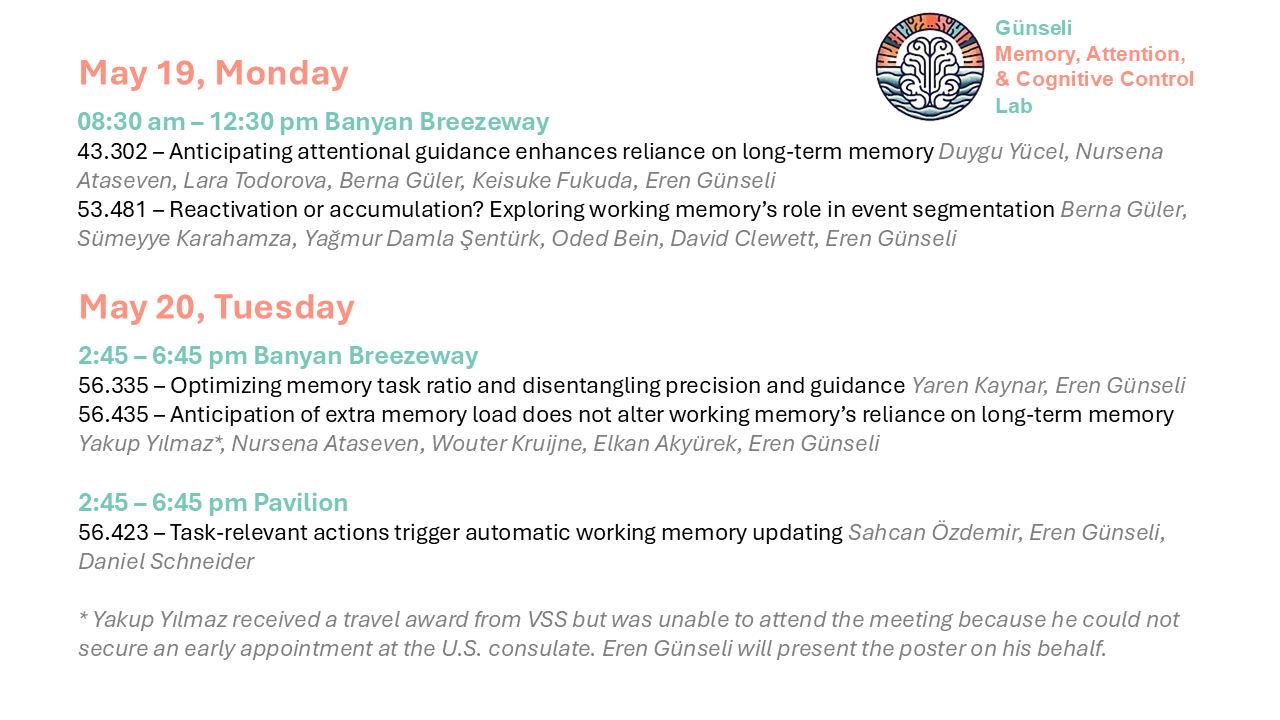 Günseli
Memory, Attention,
& Cognitive Control
Lab

May 19, Monday

08:30 am – 12:30 pm Banyan Breezeway
43.302 – Anticipating attentional guidance enhances reliance on long-term memory Duygu Yücel, Nursena Ataseven, Lara Todorova, Berna Güler, Keisuke Fukuda, Eren Günseli
53.481 – Reactivation or accumulation? Exploring working memory's role in event segmentation Berna Güler, Sümeyye Karahamza, Yağmur Damla Şentürk, Oded Bein, David Clewett, Eren Günseli

May 20, Tuesday

2:45 – 6:45 pm Banyan Breezeway
56.335 – Optimizing memory task ratio and disentangling precision and guidance Yaren Kaynar, Eren Günseli
56.435 – Anticipation of extra memory load does not alter working memory's reliance on long-term memory Yakup Yılmaz*, Nursena Ataseven, Wouter Kruijne, Elkan Akyürek, Eren Günseli

2:45 – 6:45 pm Pavilion
56.423 – Task-relevant actions trigger automatic working memory updating Sahcan Özdemir, Eren Günseli, Daniel Schneider

* Yakup Yılmaz received a travel award from VSS but was unable to attend the meeting because he could not secure an early appointment at the U.S. consulate. Eren Günseli will present the poster on his behalf.